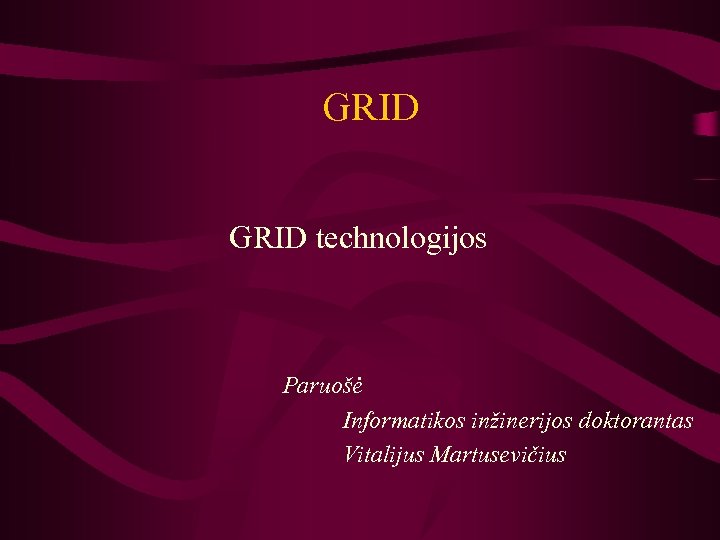 GRID

GRID technologijos

Paruošė
Informatikos inžinerijos doktorantas
Vitalijus Martusevičius